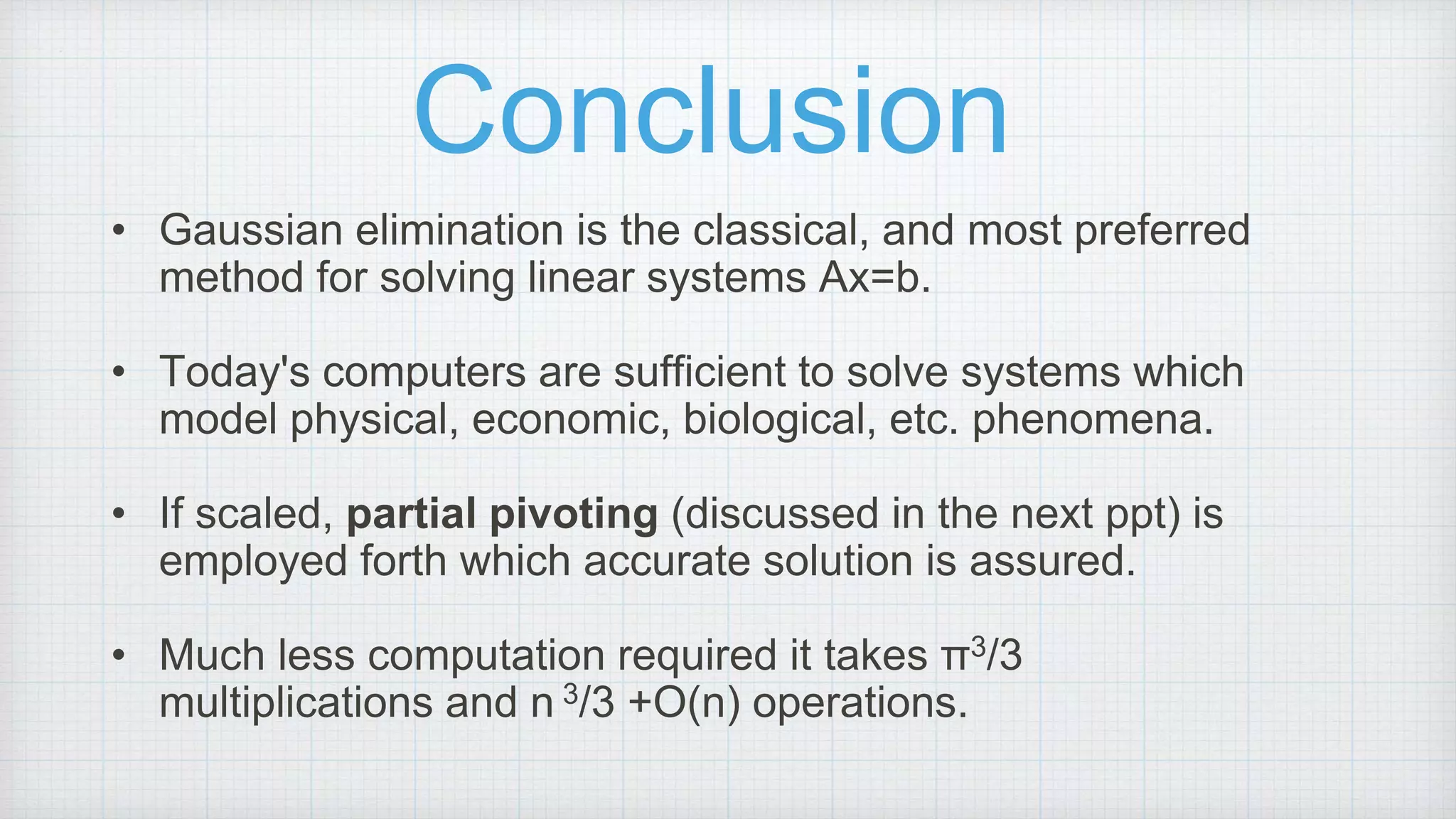 Conclusion

• Gaussian elimination is the classical, and most preferred method for solving linear systems Ax=b.

• Today's computers are sufficient to solve systems which model physical, economic, biological, etc. phenomena.

• If scaled, **partial pivoting** (discussed in the next ppt) is employed forth which accurate solution is assured.

• Much less computation required it takes $\pi^3/3$ multiplications and $n^3/3 + O(n)$ operations.